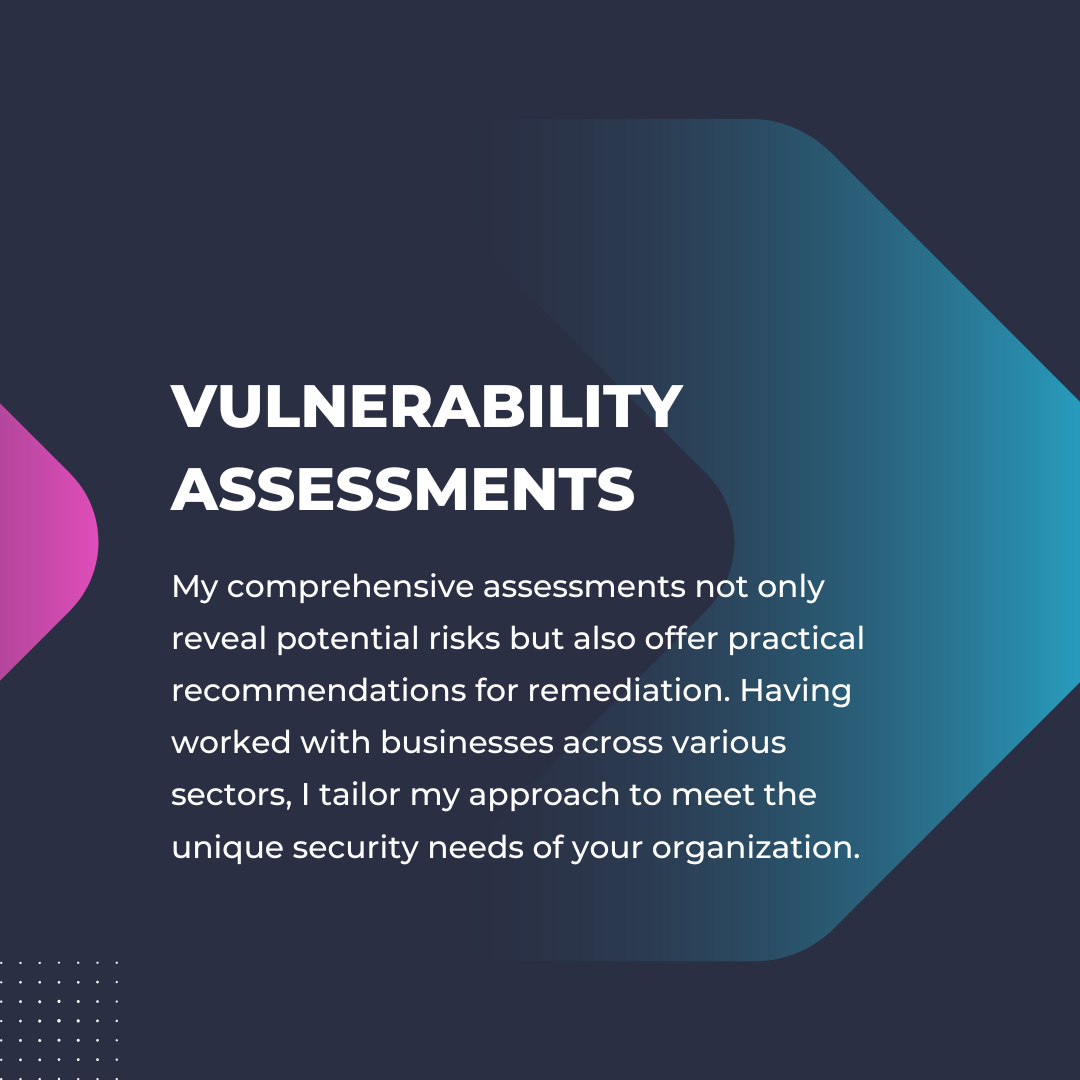 VULNERABILITY ASSESSMENTS

My comprehensive assessments not only reveal potential risks but also offer practical recommendations for remediation. Having worked with businesses across various sectors, I tailor my approach to meet the unique security needs of your organization.